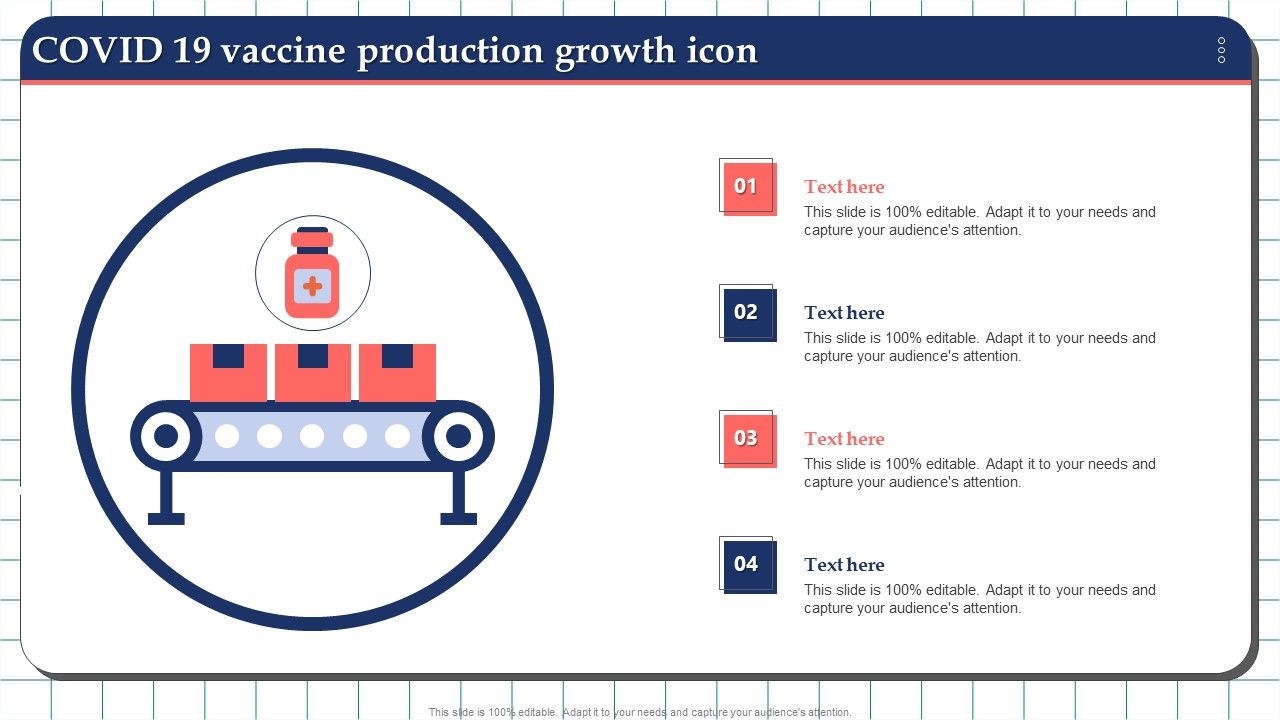 COVID 19 vaccine production growth icon

01
Text here
This slide is 100% editable. Adapt it to your needs and capture your audience's attention.

02
Text here
This slide is 100% editable. Adapt it to your needs and capture your audience's attention.

03
Text here
This slide is 100% editable. Adapt it to your needs and capture your audience's attention.

04
Text here
This slide is 100% editable. Adapt it to your needs and capture your audience's attention.

This slide is 100% editable. Adapt it to your needs and capture your audience's attention.